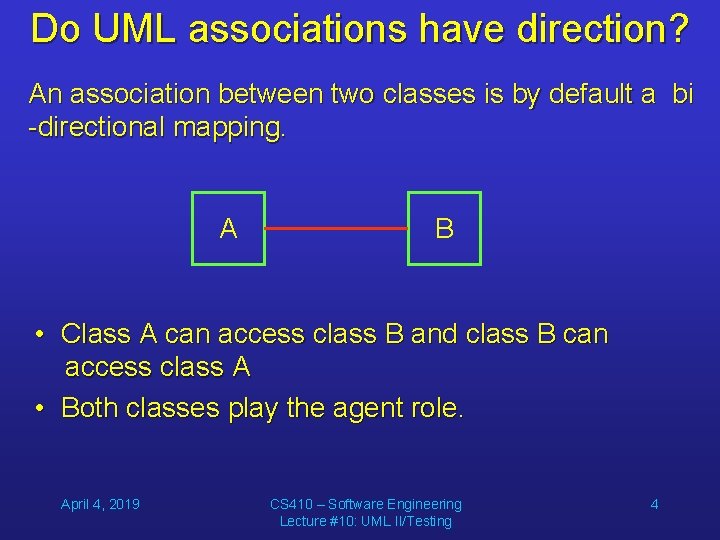 Do UML associations have direction?

An association between two classes is by default a bi -directional mapping.

A

B

• Class A can access class B and class B can access class A
• Both classes play the agent role.

April 4, 2019

CS410 – Software Engineering
Lecture #10: UML II/Testing

4